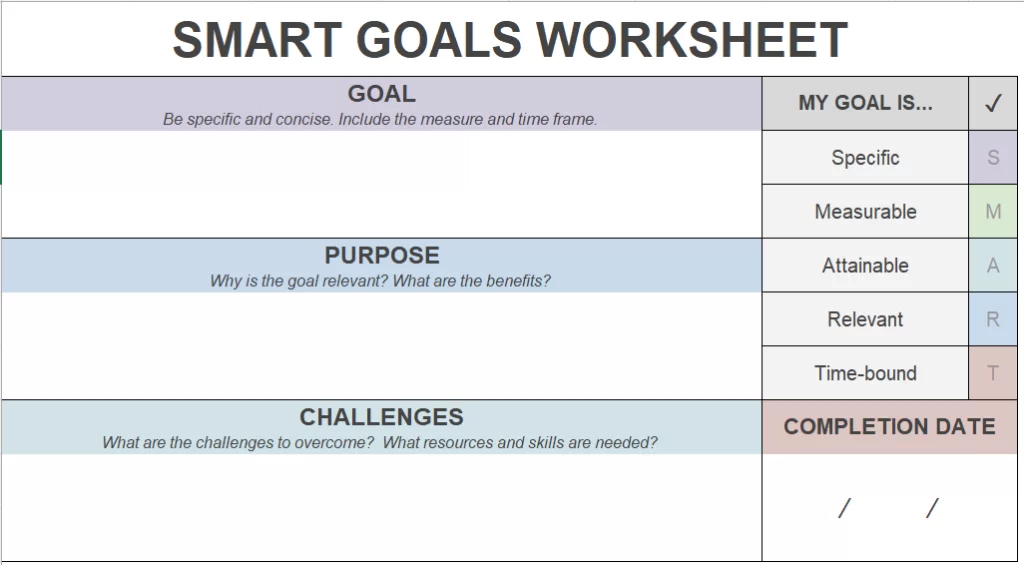 SMART GOALS WORKSHEET

GOAL
Be specific and concise. Include the measure and time frame.

PURPOSE
Why is the goal relevant? What are the benefits?

CHALLENGES
What are the challenges to overcome? What resources and skills are needed?

| MY GOAL IS... | ✓ |
|---|---|
| Specific | S |
| Measurable | M |
| Attainable | A |
| Relevant | R |
| Time-bound | T |

COMPLETION DATE

/ /